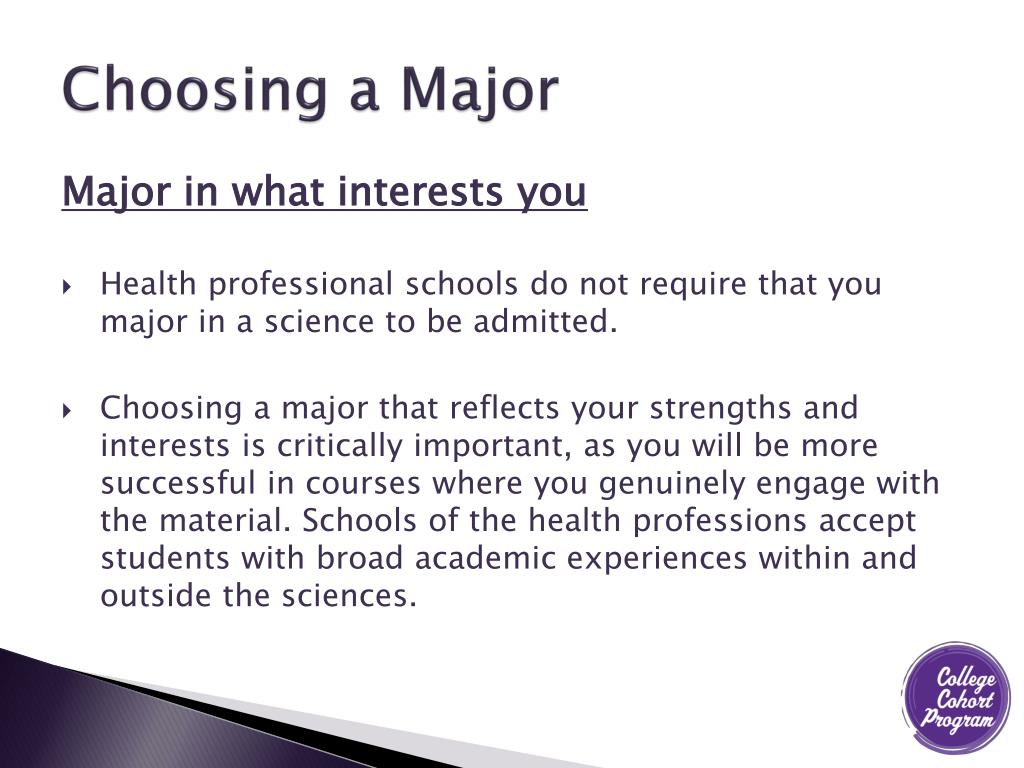 Choosing a Major

Major in what interests you

Health professional schools do not require that you major in a science to be admitted.

Choosing a major that reflects your strengths and interests is critically important, as you will be more successful in courses where you genuinely engage with the material. Schools of the health professions accept students with broad academic experiences within and outside the sciences.

College Cohort Program